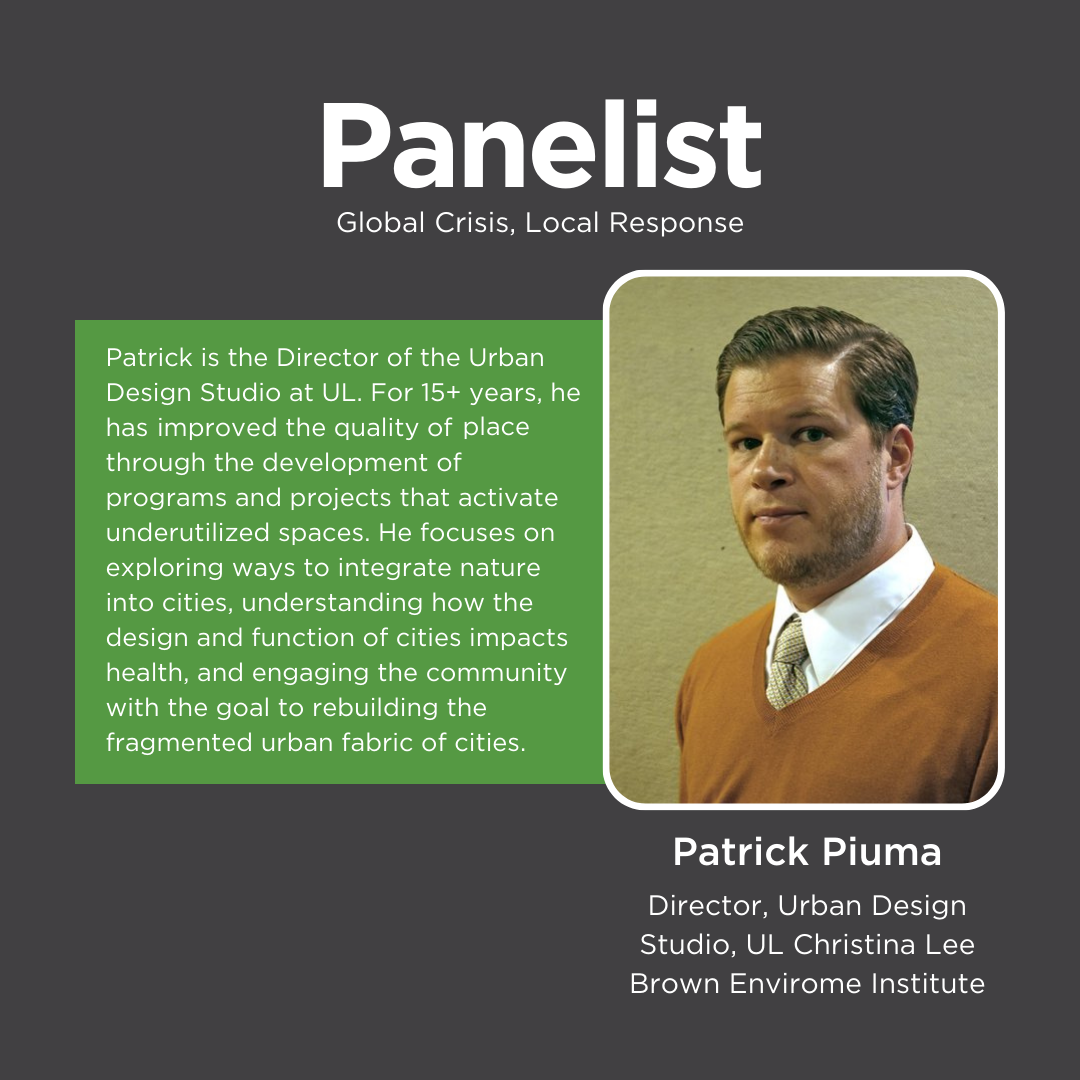 Panelist
Global Crisis, Local Response

Patrick is the Director of the Urban Design Studio at UL. For 15+ years, he has improved the quality of place through the development of programs and projects that activate underutilized spaces. He focuses on exploring ways to integrate nature into cities, understanding how the design and function of cities impacts health, and engaging the community with the goal to rebuilding the fragmented urban fabric of cities.

Patrick Piuma

Director, Urban Design Studio, UL Christina Lee Brown Envirome Institute